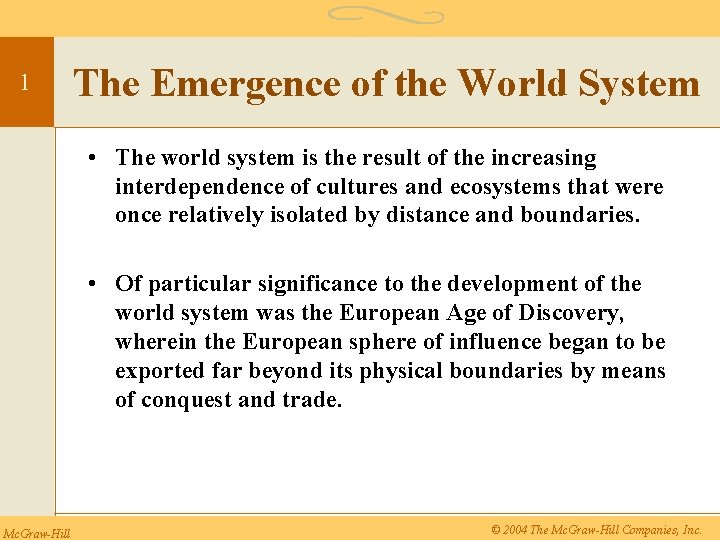 1

The Emergence of the World System

• The world system is the result of the increasing interdependence of cultures and ecosystems that were once relatively isolated by distance and boundaries.

• Of particular significance to the development of the world system was the European Age of Discovery, wherein the European sphere of influence began to be exported far beyond its physical boundaries by means of conquest and trade.

McGraw-Hill

© 2004 The McGraw-Hill Companies, Inc.